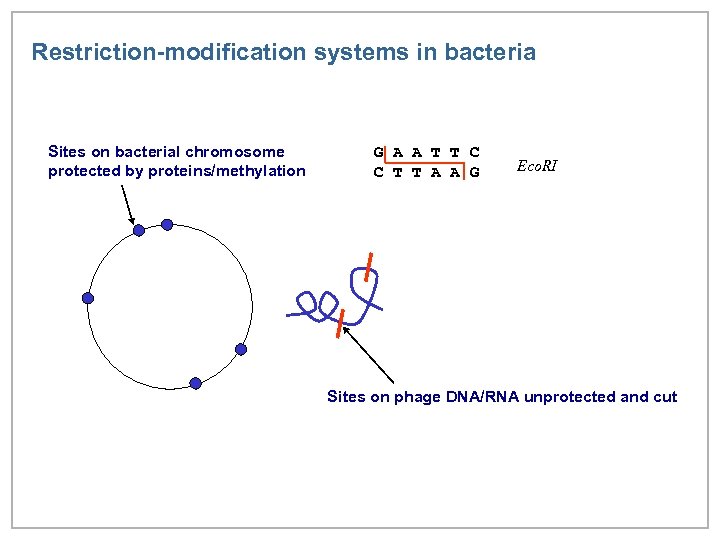 Restriction-modification systems in bacteria

Sites on bacterial chromosome protected by proteins/methylation

G A A T T C
C T T A A G

EcoRI

Sites on phage DNA/RNA unprotected and cut